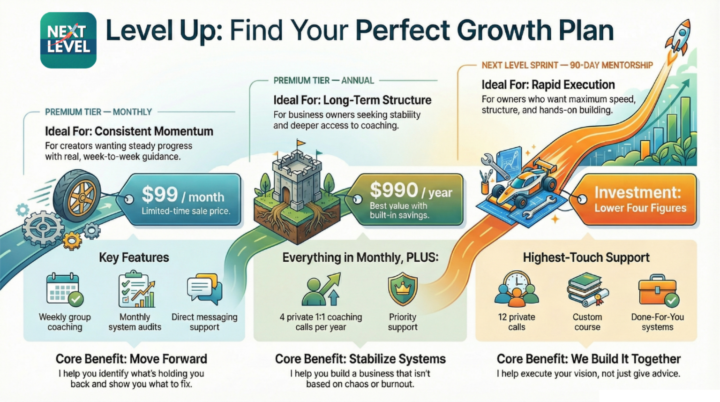 NEXT LEVEL

Level Up: Find Your Perfect Growth Plan

PREMIUM TIER — MONTHLY

Ideal For: Consistent Momentum

For creators wanting steady progress with real, week-to-week guidance.

$99 / month

Limited-time sale price.

Key Features

Weekly group coaching

Monthly system audits

Direct messaging support

Core Benefit: Move Forward

I help you identify what's holding you back and show you what to fix.

PREMIUM TIER — ANNUAL

Ideal For: Long-Term Structure

For business owners seeking stability and deeper access to coaching.

$990 / year

Best value with built-in savings.

Everything in Monthly, PLUS:

4 private 1:1 coaching calls per year

Priority support

Core Benefit: Stabilize Systems

I help you build a business that isn't based on chaos or burnout.

NEXT LEVEL SPRINT — 90-DAY MENTORSHIP

Ideal For: Rapid Execution

For owners who want maximum speed, structure, and hands-on building.

Investment: Lower Four Figures

Highest-Touch Support

12 private calls

Custom course

Done-For-You systems

Core Benefit: We Build It Together

I help execute your vision, not just give advice.